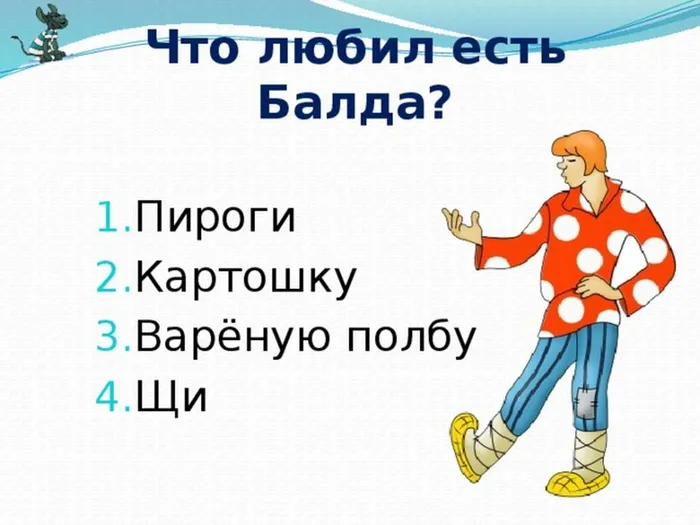 Что любил есть Балда?

1. Пироги
2. Картошку
3. Варёную полбу
4. Щи